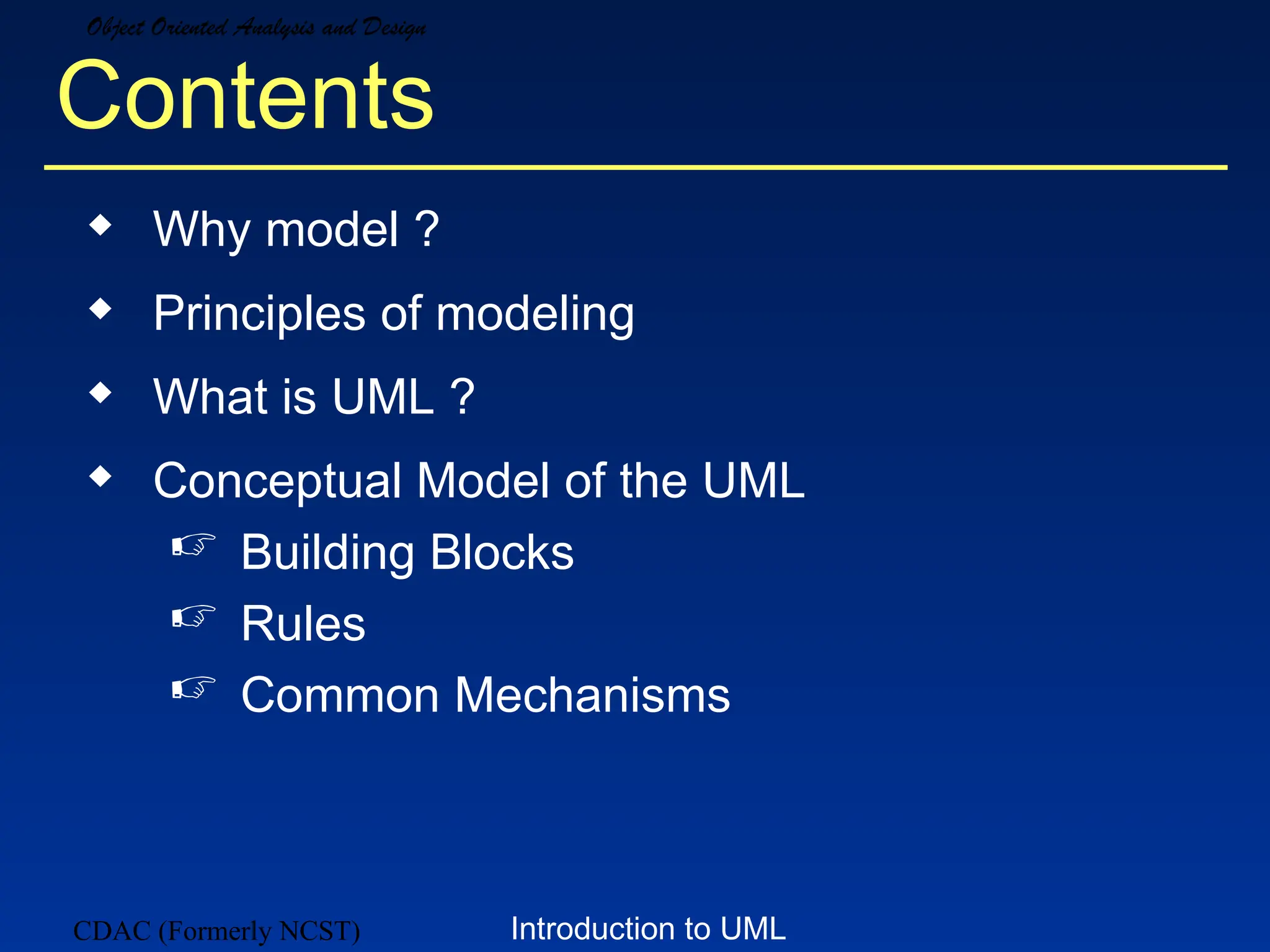 Object Oriented Analysis and Design

Contents

◆ Why model ?

◆ Principles of modeling

◆ What is UML ?

◆ Conceptual Model of the UML

☞ Building Blocks

☞ Rules

☞ Common Mechanisms

CDAC (Formerly NCST)

Introduction to UML